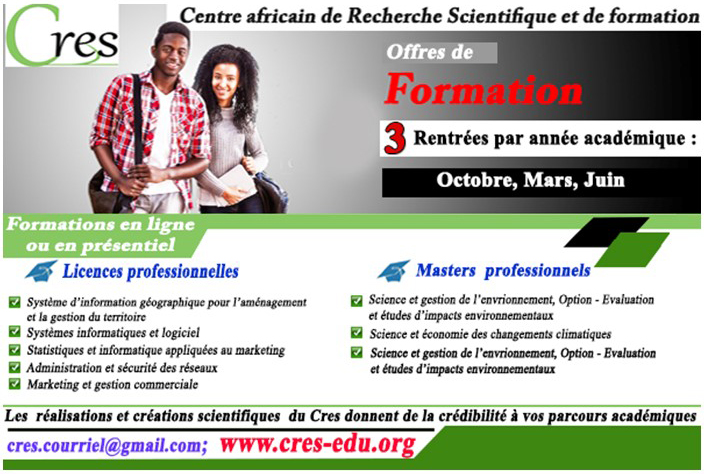 Cres

Centre africain de Recherche Scientifique et de formation

Offres de

Formation

3 Rentrées par année académique :

Octobre, Mars, Juin

Formations en ligne ou en présentiel

Licences professionnelles

Système d'information géographique pour l'aménagement et la gestion du territoire

Systèmes informatiques et logiciel

Statistiques et informatique appliquées au marketing

Administration et sécurité des réseaux

Marketing et gestion commerciale

Masters professionnels

Science et gestion de l'envrionnement, Option - Evaluation et études d'impacts environnementaux

Science et économie des changements climatiques

Science et gestion de l'envrionnement, Option - Evaluation et études d'impacts environnementaux

Les réalisations et créations scientifiques du Cres donnent de la crédibilité à vos parcours académiques

cres.courriel@gmail.com; www.cres-edu.org